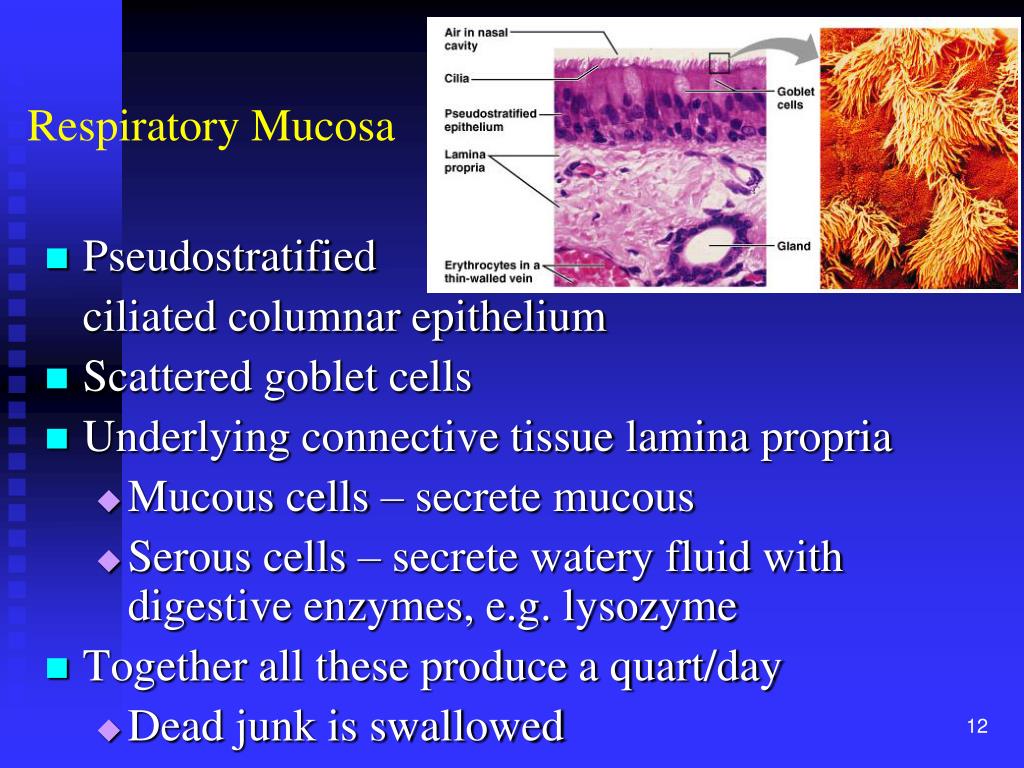 Respiratory Mucosa

Air in nasal cavity

Cilia

Pseudostratified epithelium

Lamina propria

Erythrocytes in a thin-walled vein

Goblet cells

Gland

- Pseudostratified ciliated columnar epithelium
- Scattered goblet cells
- Underlying connective tissue lamina propria
  - Mucous cells – secrete mucous
  - Serous cells – secrete watery fluid with digestive enzymes, e.g. lysozyme
- Together all these produce a quart/day
  - Dead junk is swallowed

12